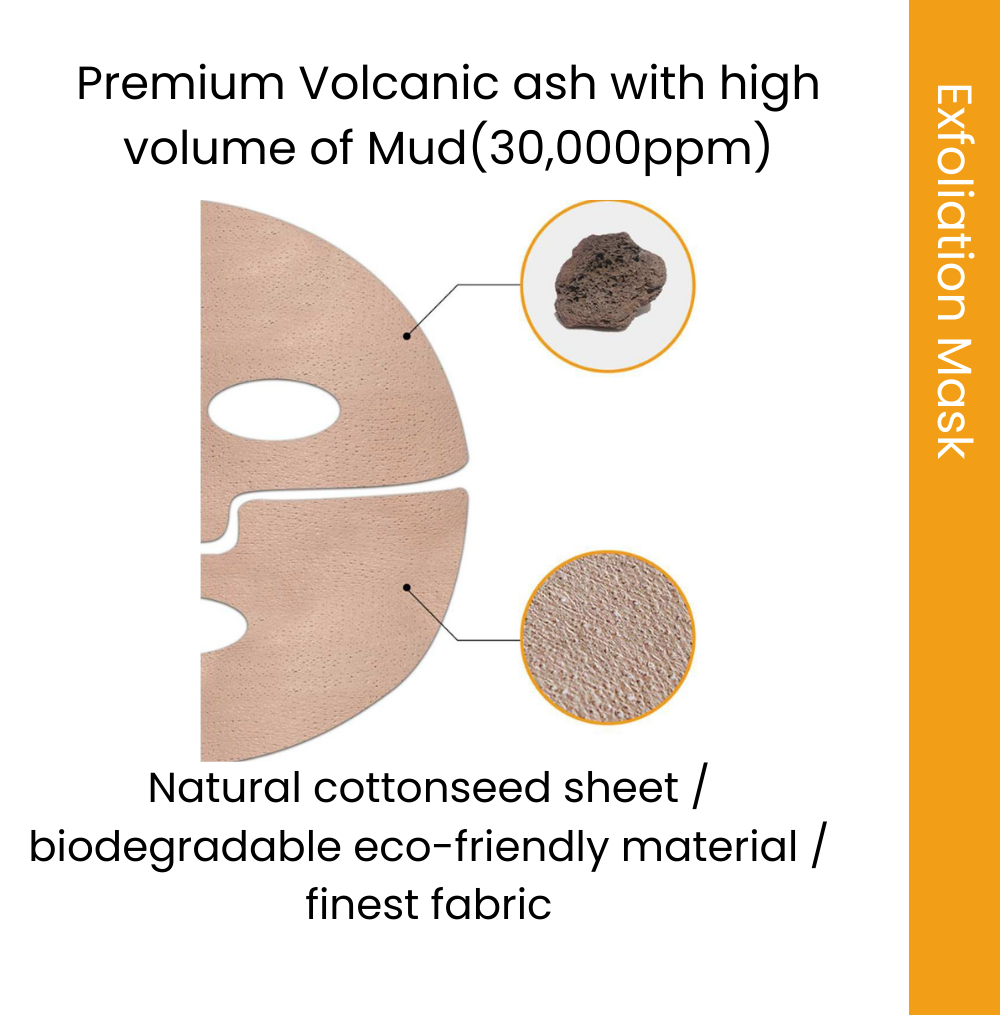 Premium Volcanic ash with high volume of Mud(30,000ppm)

Natural cottonseed sheet / biodegradable eco-friendly material / finest fabric

Exfoliation Mask